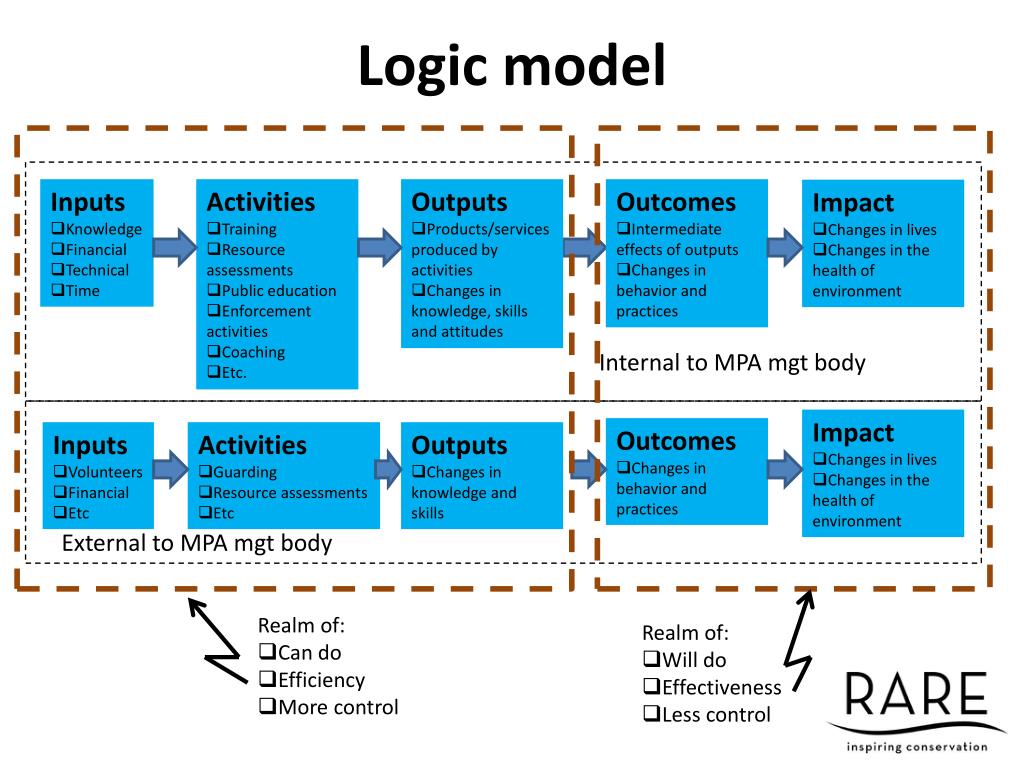 Logic model

Inputs
❑Knowledge
❑Financial
❑Technical
❑Time

Activities
❑Training
❑Resource assessments
❑Public education
❑Enforcement activities
❑Coaching
❑Etc.

Outputs
❑Products/services produced by activities
❑Changes in knowledge, skills and attitudes

Outcomes
❑Intermediate effects of outputs
❑Changes in behavior and practices

Impact
❑Changes in lives
❑Changes in the health of environment

Internal to MPA mgt body

Inputs
❑Volunteers
❑Financial
❑Etc

Activities
❑Guarding
❑Resource assessments
❑Etc

Outputs
❑Changes in knowledge and skills

Outcomes
❑Changes in behavior and practices

Impact
❑Changes in lives
❑Changes in the health of environment

External to MPA mgt body

Realm of:
❑Can do
❑Efficiency
❑More control

Realm of:
❑Will do
❑Effectiveness
❑Less control

RARE
inspiring conservation